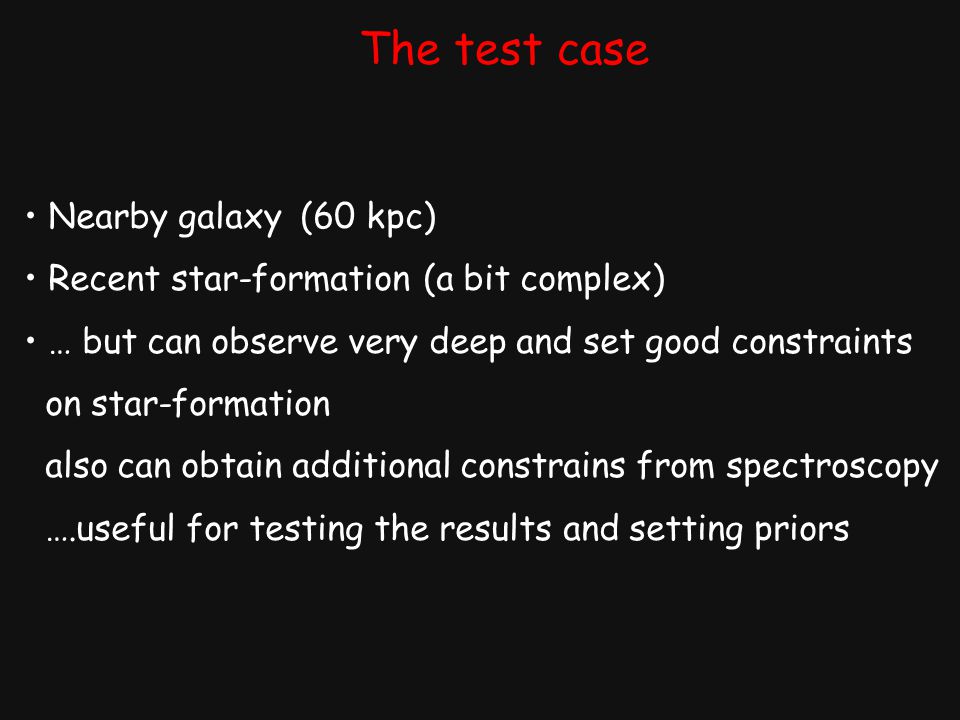 The test case

• Nearby galaxy (60 kpc)

• Recent star-formation (a bit complex)

• … but can observe very deep and set good constraints on star-formation

also can obtain additional constrains from spectroscopy

….useful for testing the results and setting priors